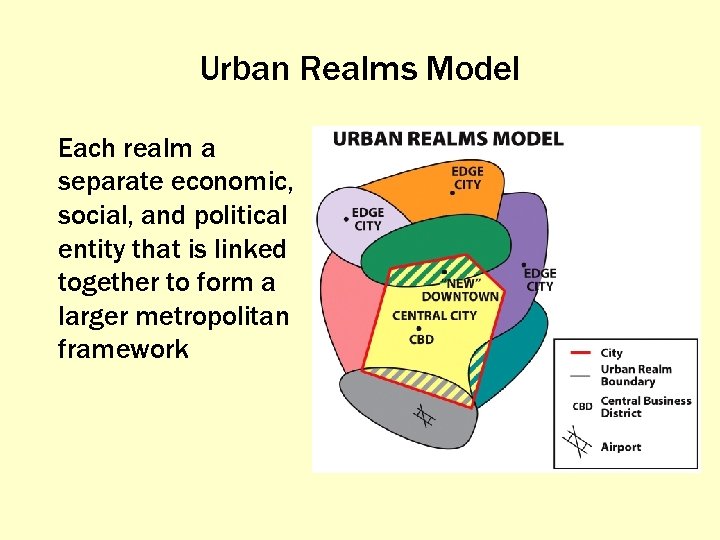 Urban Realms Model

Each realm a separate economic, social, and political entity that is linked together to form a larger metropolitan framework

URBAN REALMS MODEL

EDGE CITY

EDGE CITY

EDGE CITY

"NEW" DOWNTOWN

CENTRAL CITY

CBD

City

Urban Realm Boundary

CBD Central Business District

Airport